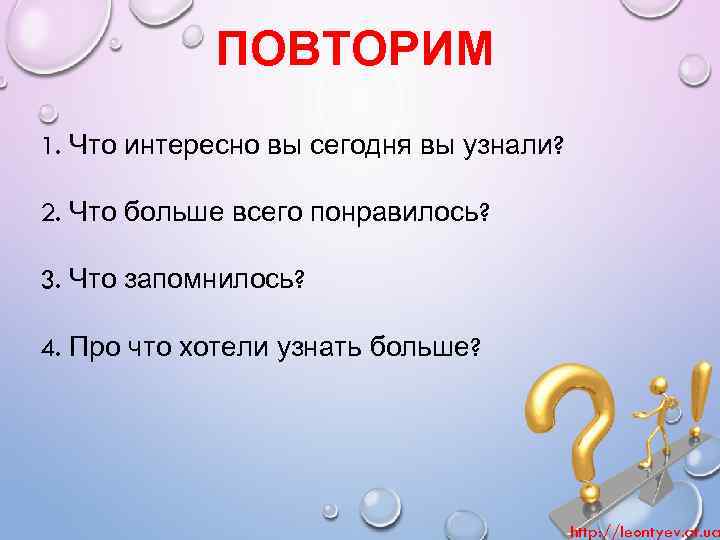 ПОВТОРИМ

1. Что интересно вы сегодня вы узнали?

2. Что больше всего понравилось?

3. Что запомнилось?

4. Про что хотели узнать больше?

http://leontyev.at.ua